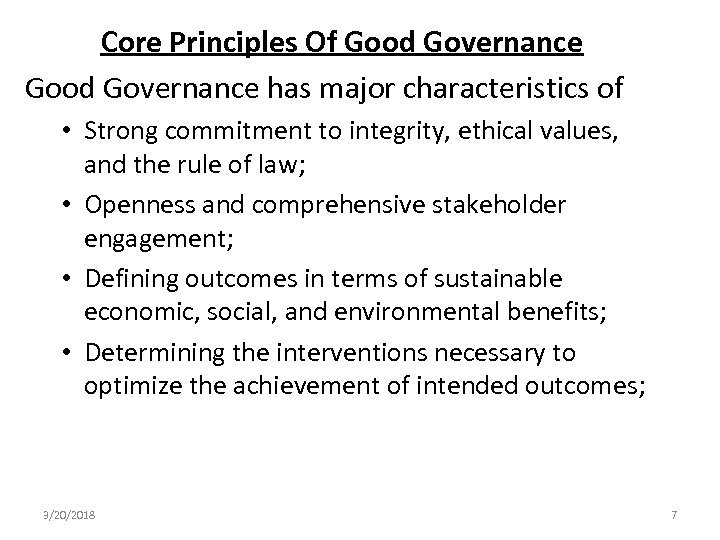 Core Principles Of Good Governance

Good Governance has major characteristics of

• Strong commitment to integrity, ethical values, and the rule of law;

• Openness and comprehensive stakeholder engagement;

• Defining outcomes in terms of sustainable economic, social, and environmental benefits;

• Determining the interventions necessary to optimize the achievement of intended outcomes;

9/20/2018

7